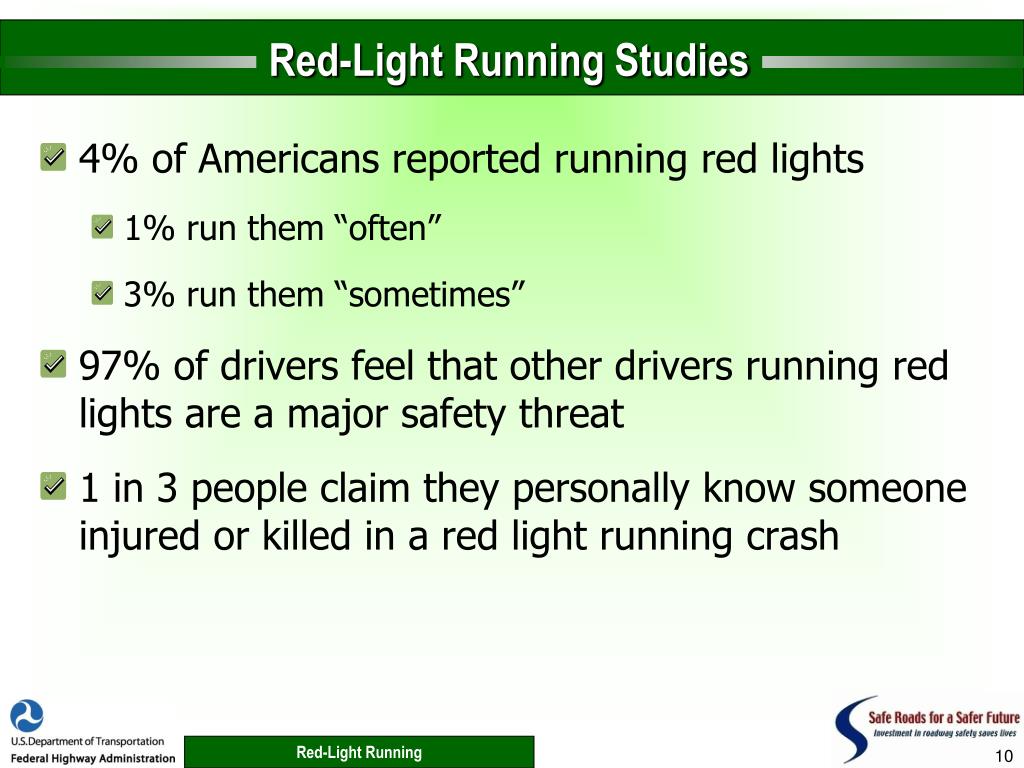 Red-Light Running Studies

4% of Americans reported running red lights

1% run them “often”

3% run them “sometimes”

97% of drivers feel that other drivers running red lights are a major safety threat

1 in 3 people claim they personally know someone injured or killed in a red light running crash

U.S. Department of Transportation
Federal Highway Administration

Red-Light Running

Safe Roads for a Safer Future
Investment in roadway safety saves lives

10